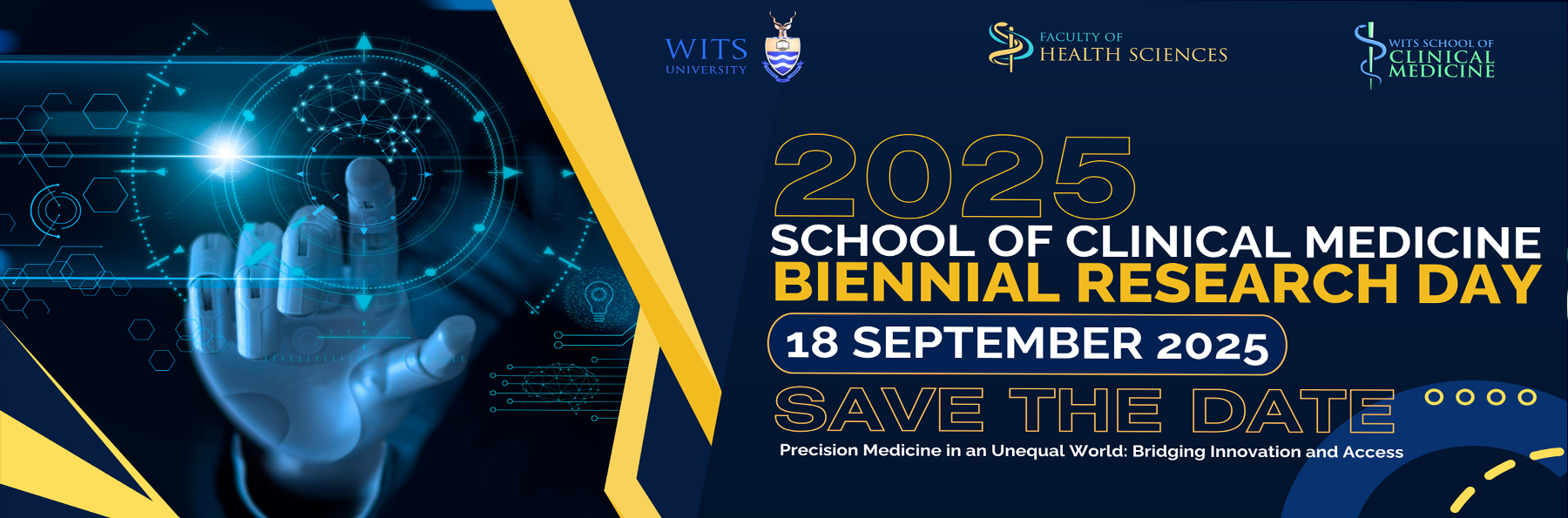 WITS UNIVERSITY

FACULTY OF HEALTH SCIENCES

WITS SCHOOL OF CLINICAL MEDICINE

2025

SCHOOL OF CLINICAL MEDICINE

BIENNIAL RESEARCH DAY

18 SEPTEMBER 2025

SAVE THE DATE

Precision Medicine in an Unequal World: Bridging Innovation and Access